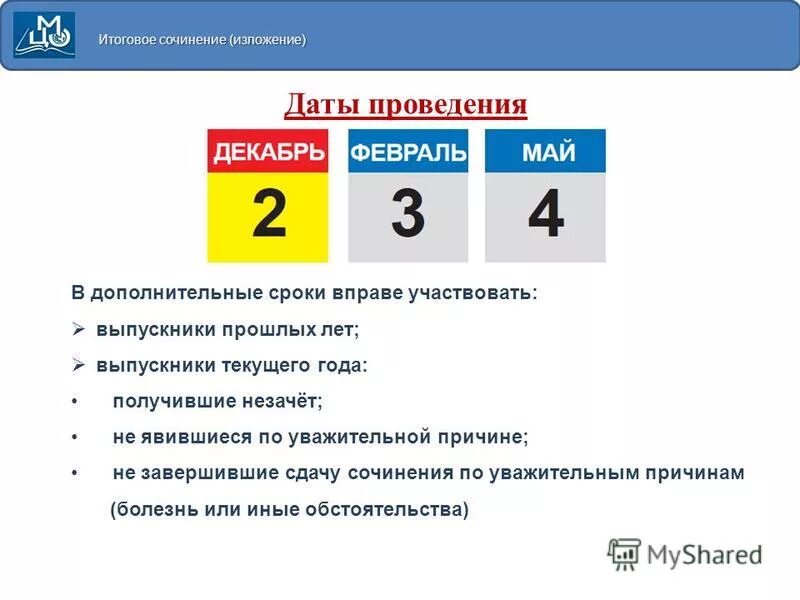 МЦО

Итоговое сочинение (изложение)

Даты проведения

ДЕКАБРЬ
2

ФЕВРАЛЬ
3

МАЙ
4

В дополнительные сроки вправе участвовать:

➢ выпускники прошлых лет;

➢ выпускники текущего года:

• получившие незачёт;

• не явившиеся по уважительной причине;

• не завершившие сдачу сочинения по уважительным причинам (болезнь или иные обстоятельства)

MyShared